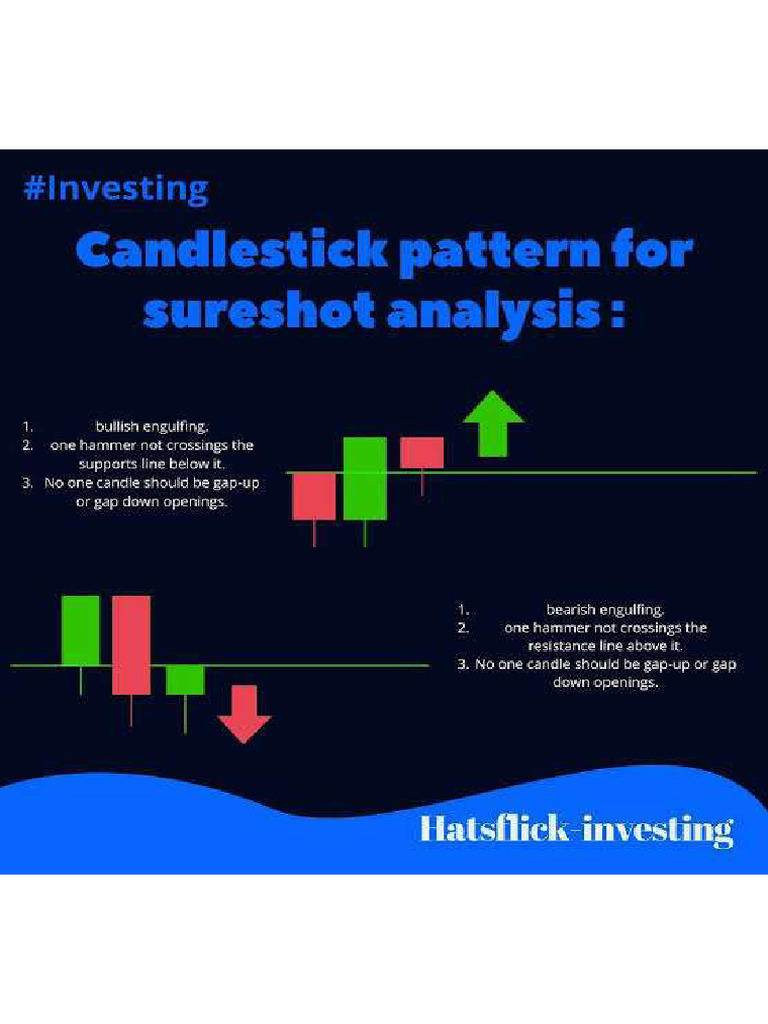 #Investing

Candlestick pattern for sureshot analysis :

1. bullish engulfing.
2. one hammer not crossings the supports line below it.
3. No one candle should be gap-up or gap down openings.

1. bearish engulfing.
2. one hammer not crossings the resistance line above it.
3. No one candle should be gap-up or gap down openings.

Hatsflick-investing